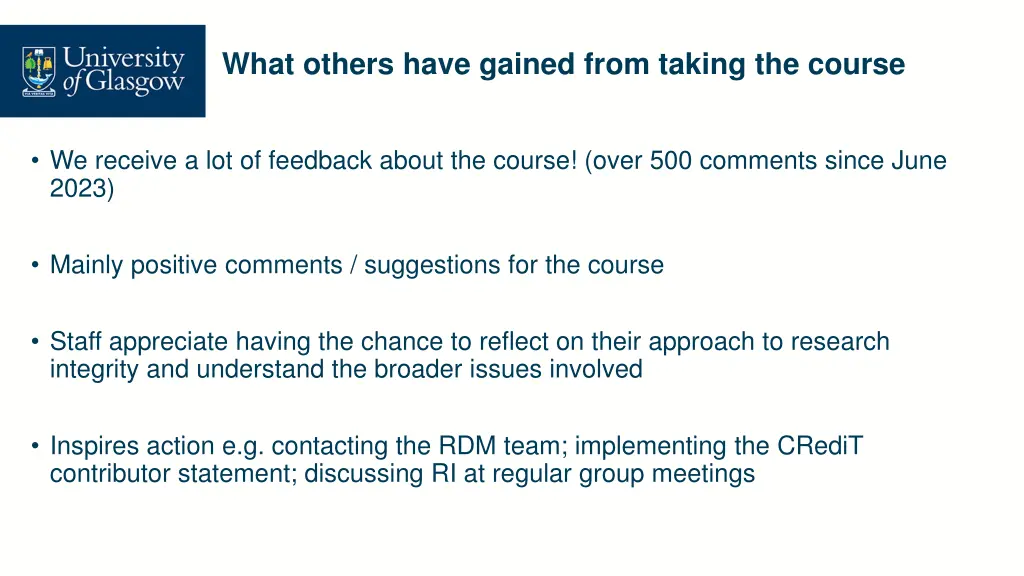 University of Glasgow

What others have gained from taking the course

• We receive a lot of feedback about the course! (over 500 comments since June 2023)

• Mainly positive comments / suggestions for the course

• Staff appreciate having the chance to reflect on their approach to research integrity and understand the broader issues involved

• Inspires action e.g. contacting the RDM team; implementing the CRediT contributor statement; discussing RI at regular group meetings